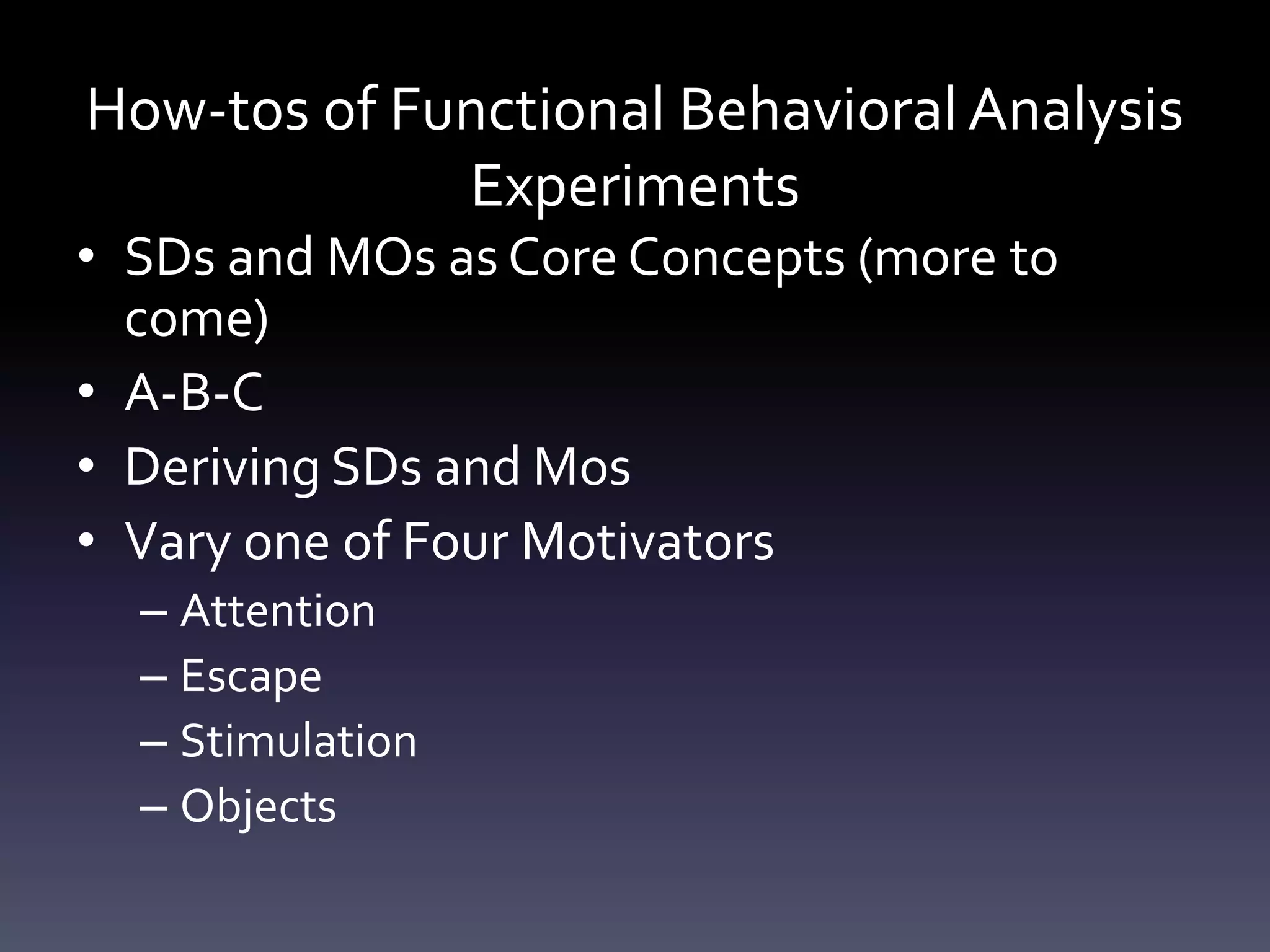 How-tos of Functional Behavioral Analysis Experiments

• SDs and MOs as Core Concepts (more to come)
• A-B-C
• Deriving SDs and Mos
• Vary one of Four Motivators
– Attention
– Escape
– Stimulation
– Objects